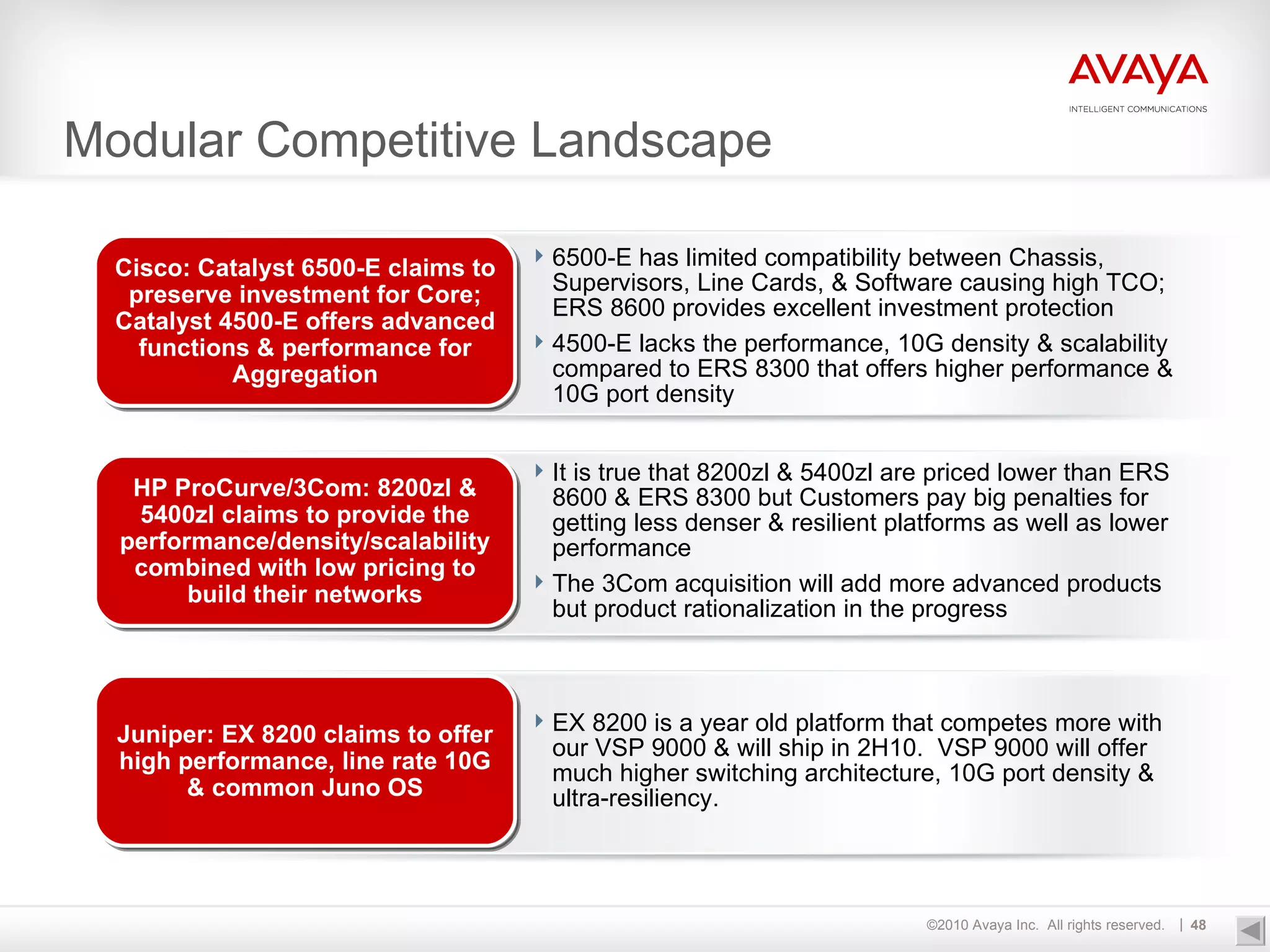 AVAYA
INTELLIGENT COMMUNICATIONS

Modular Competitive Landscape

Cisco: Catalyst 6500-E claims to preserve investment for Core; Catalyst 4500-E offers advanced functions & performance for Aggregation

6500-E has limited compatibility between Chassis, Supervisors, Line Cards, & Software causing high TCO; ERS 8600 provides excellent investment protection

4500-E lacks the performance, 10G density & scalability compared to ERS 8300 that offers higher performance & 10G port density

HP ProCurve/3Com: 8200zl & 5400zl claims to provide the performance/density/scalability combined with low pricing to build their networks

It is true that 8200zl & 5400zl are priced lower than ERS 8600 & ERS 8300 but Customers pay big penalties for getting less denser & resilient platforms as well as lower performance

The 3Com acquisition will add more advanced products but product rationalization in the progress

Juniper: EX 8200 claims to offer high performance, line rate 10G & common Juno OS

EX 8200 is a year old platform that competes more with our VSP 9000 & will ship in 2H10. VSP 9000 will offer much higher switching architecture, 10G port density & ultra-resiliency.

©2010 Avaya Inc. All rights reserved. | 48